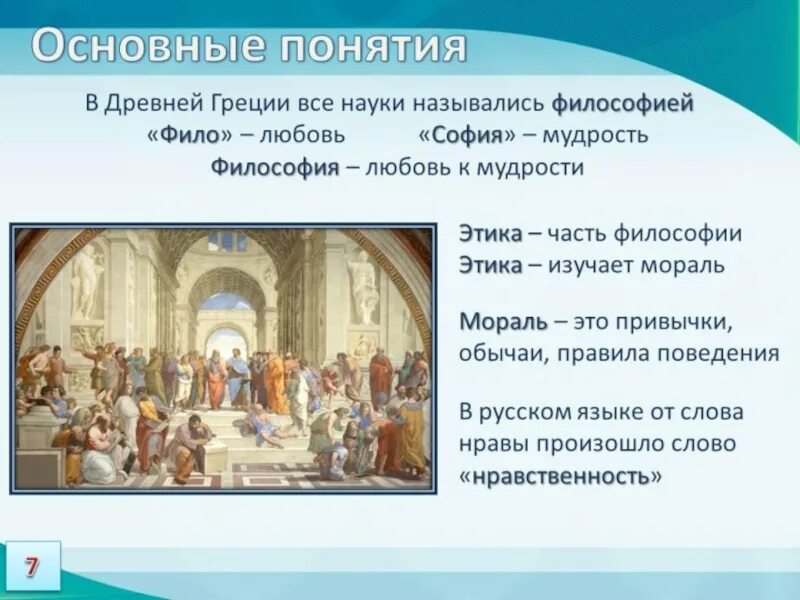 Основные понятия

В Древней Греции все науки назывались философией
«Фило» – любовь «София» – мудрость
Философия – любовь к мудрости

Этика – часть философии
Этика – изучает мораль

Мораль – это привычки, обычаи, правила поведения

В русском языке от слова нравы произошло слово «нравственность»

7